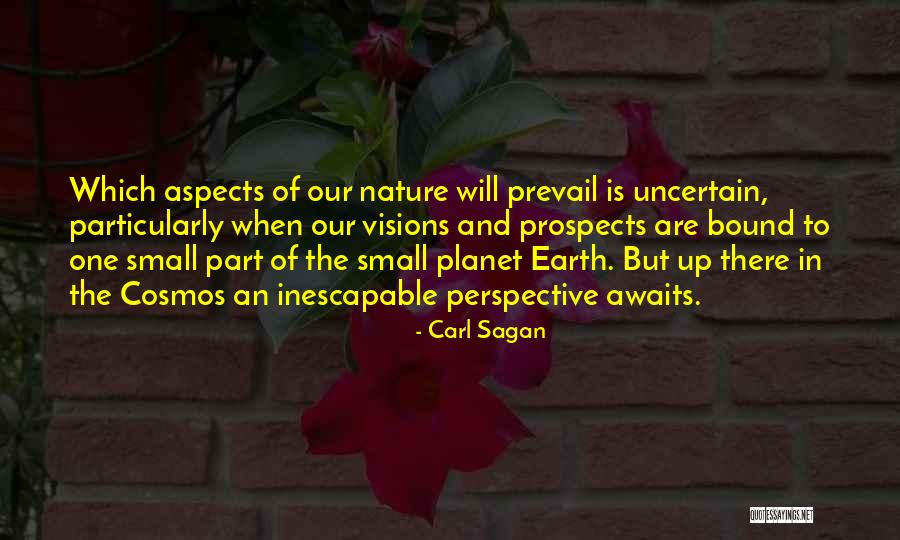 Which aspects of our nature will prevail is uncertain, particularly when our visions and prospects are bound to one small part of the small planet Earth. But up there in the Cosmos an inescapable perspective awaits.

- Carl Sagan

QUOTESSAYINGS.NET